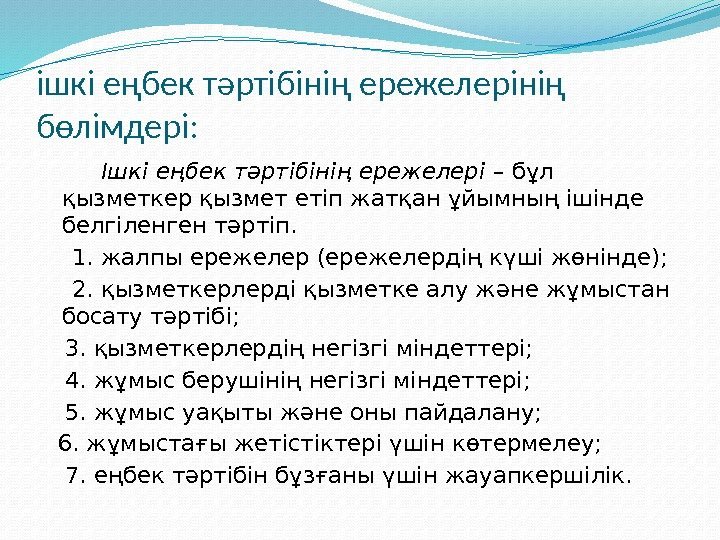 ішкі еңбек тәртібінің ережелерінің бөлімдері:

Ішкі еңбек тәртібінің ережелері – бұл қызметкер қызмет етіп жатқан ұйымның ішінде белгіленген тәртіп.

1. жалпы ережелер (ережелердің күші жөнінде);

2. қызметкерлерді қызметке алу және жұмыстан босату тәртібі;

3. қызметкерлердің негізгі міндеттері;

4. жұмыс берушінің негізгі міндеттері;

5. жұмыс уақыты және оны пайдалану;

6. жұмыстағы жетістіктері үшін көтермелеу;

7. еңбек тәртібін бұзғаны үшін жауапкершілік.